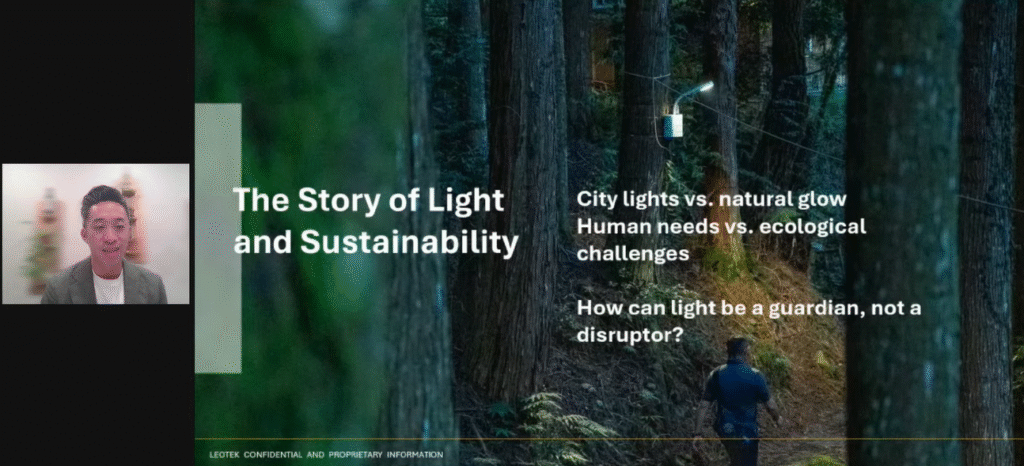 The Story of Light and Sustainability

City lights vs. natural glow
Human needs vs. ecological challenges

How can light be a guardian, not a disruptor?

LEOTEK CONFIDENTIAL AND PROPRIETARY INFORMATION